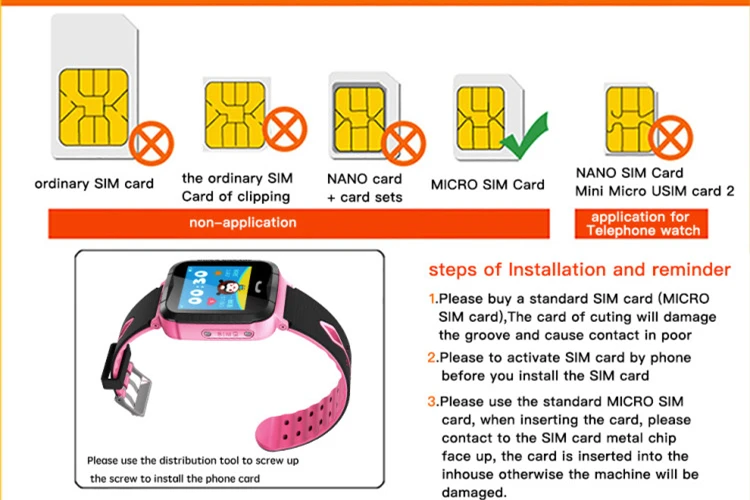 ordinary SIM card

the ordinary SIM Card of clipping

NANO card + card sets

MICRO SIM Card

NANO SIM Card Mini Micro USIM card 2

non-application

application for Telephone watch

00:30

Please use the distribution tool to screw up the screw to install the phone card

steps of Installation and reminder

1.Please buy a standard SIM card (MICRO SIM card),The card of cuting will damage the groove and cause contact in poor

2.Please to activate SIM card by phone before you install the SIM card

3.Please use the standard MICRO SIM card, when inserting the card, please contact to the SIM card metal chip face up, the card is inserted into the inhouse otherwise the machine will be damaged.